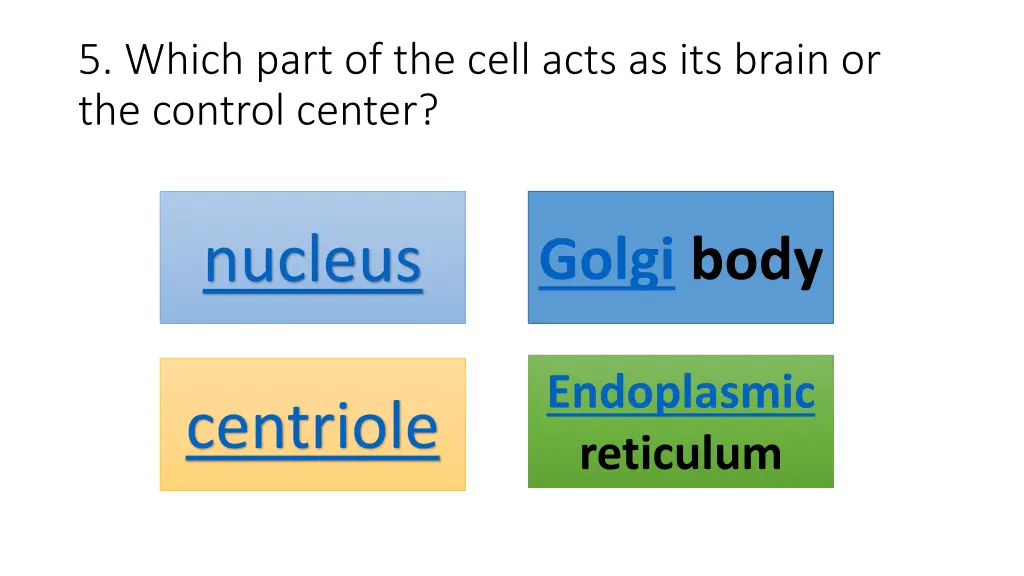 5. Which part of the cell acts as its brain or the control center?

nucleus

Golgi body

centriole

Endoplasmic reticulum